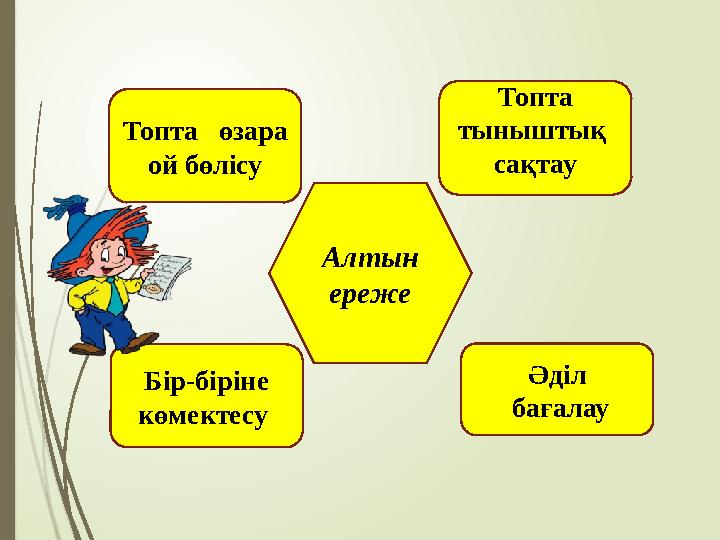 Топта өзара ой бөлісу

Топта тыныштық сақтау

Алтын ереже

Бір-біріне көмектесу

Әділ бағалау